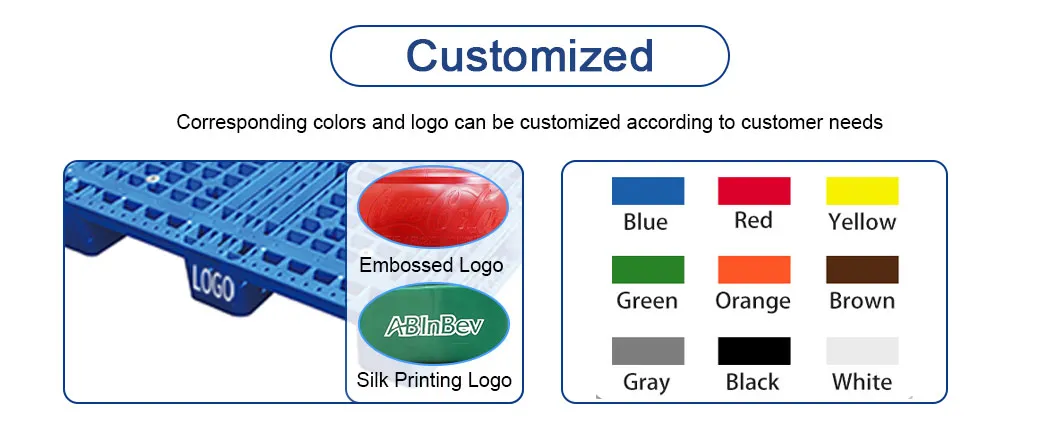 Customized

Corresponding colors and logo can be customized according to customer needs

LOGO

Coca-Cola

Embossed Logo

ABInBev

Silk Printing Logo

Blue Red Yellow

Green Orange Brown

Gray Black White